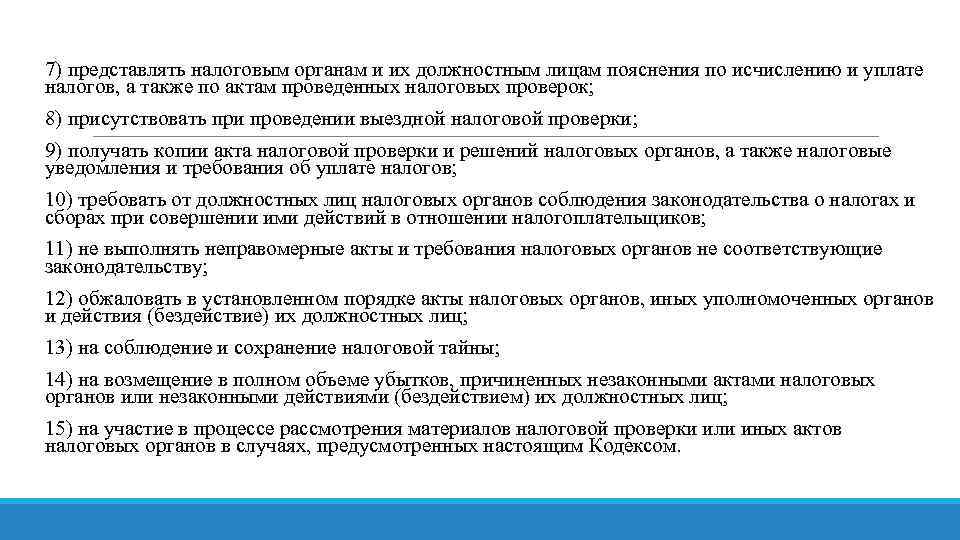 7) представлять налоговым органам и их должностным лицам пояснения по исчислению и уплате налогов, а также по актам проведенных налоговых проверок;

8) присутствовать при проведении выездной налоговой проверки;

9) получать копии акта налоговой проверки и решений налоговых органов, а также налоговые уведомления и требования об уплате налогов;

10) требовать от должностных лиц налоговых органов соблюдения законодательства о налогах и сборах при совершении ими действий в отношении налогоплательщиков;

11) не выполнять неправомерные акты и требования налоговых органов не соответствующие законодательству;

12) обжаловать в установленном порядке акты налоговых органов, иных уполномоченных органов и действия (бездействие) их должностных лиц;

13) на соблюдение и сохранение налоговой тайны;

14) на возмещение в полном объеме убытков, причиненных незаконными актами налоговых органов или незаконными действиями (бездействием) их должностных лиц;

15) на участие в процессе рассмотрения материалов налоговой проверки или иных актов налоговых органов в случаях, предусмотренных настоящим Кодексом.